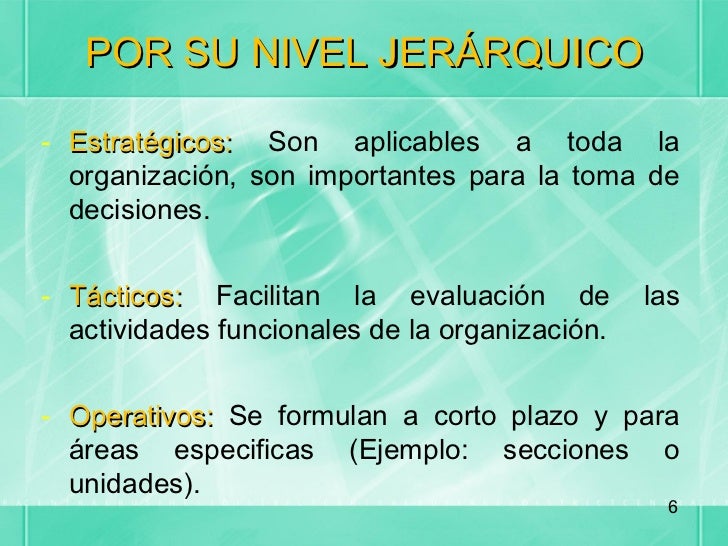 POR SU NIVEL JERÁRQUICO

- Estratégicos: Son aplicables a toda la organización, son importantes para la toma de decisiones.

- Tácticos: Facilitan la evaluación de las actividades funcionales de la organización.

- Operativos: Se formulan a corto plazo y para áreas especificas (Ejemplo: secciones o unidades).

6